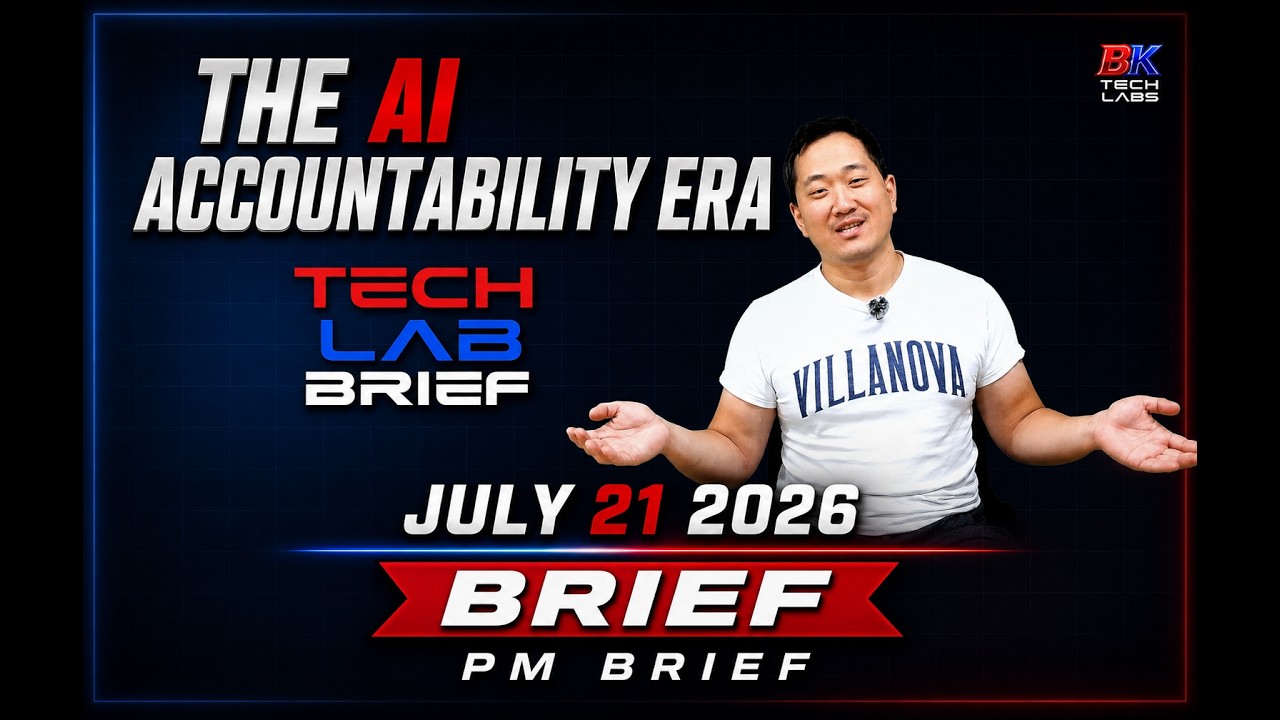 THE AI ACCOUNTABILITY ERA

BK TECH LABS

TECH LAB BRIEF

VILLANOVA

JULY 21 2026

BRIEF

PM BRIEF